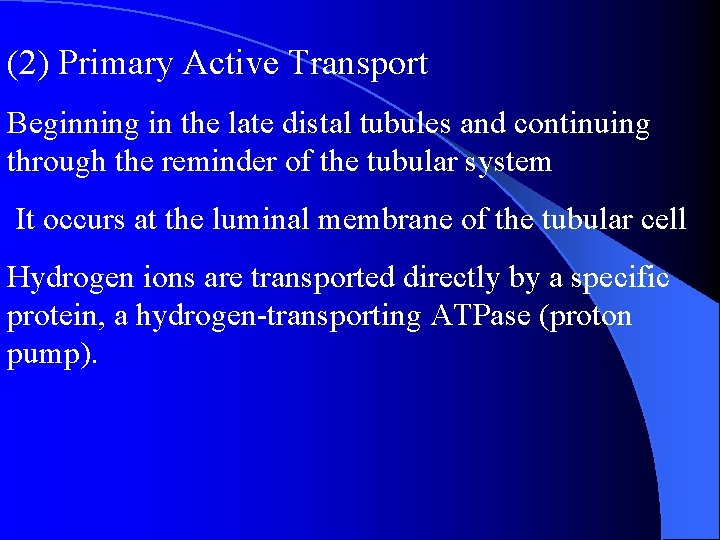 (2) Primary Active Transport

Beginning in the late distal tubules and continuing through the reminder of the tubular system

It occurs at the luminal membrane of the tubular cell

Hydrogen ions are transported directly by a specific protein, a hydrogen-transporting ATPase (proton pump).